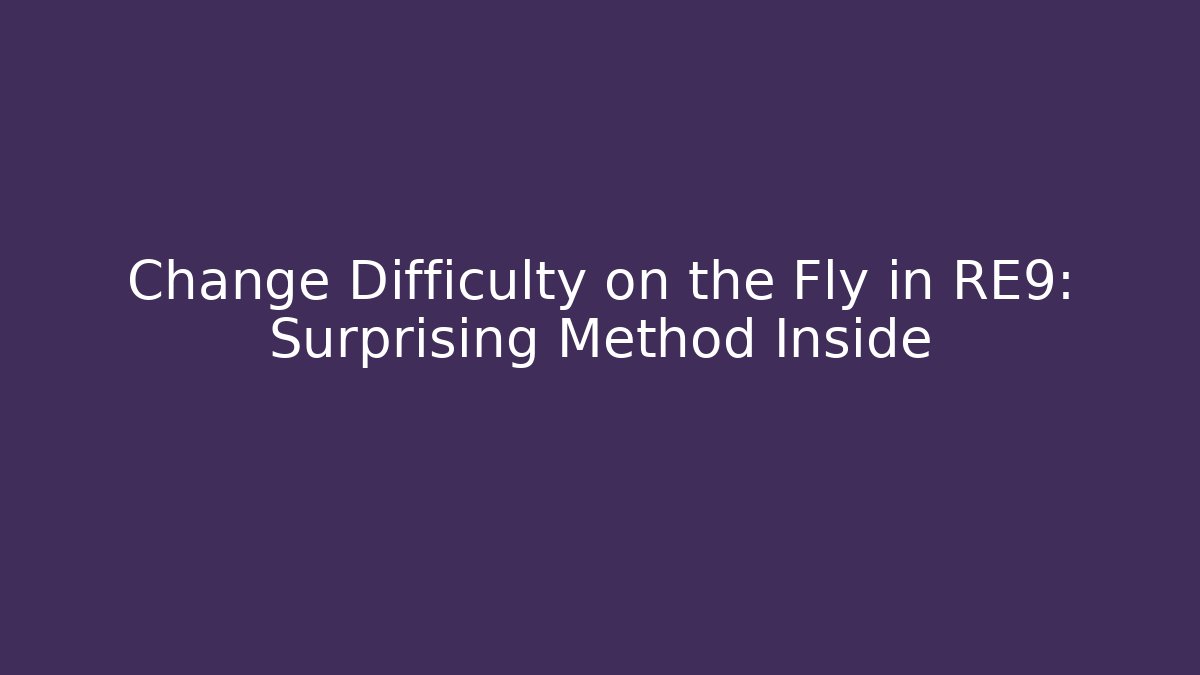 Change Difficulty on the Fly in RE9: Surprising Method Inside